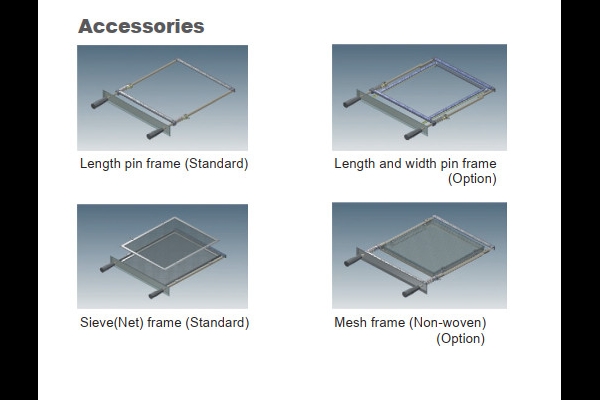 Accessories

Length pin frame (Standard)

Length and width pin frame (Option)

Sieve(Net) frame (Standard)

Mesh frame (Non-woven) (Option)